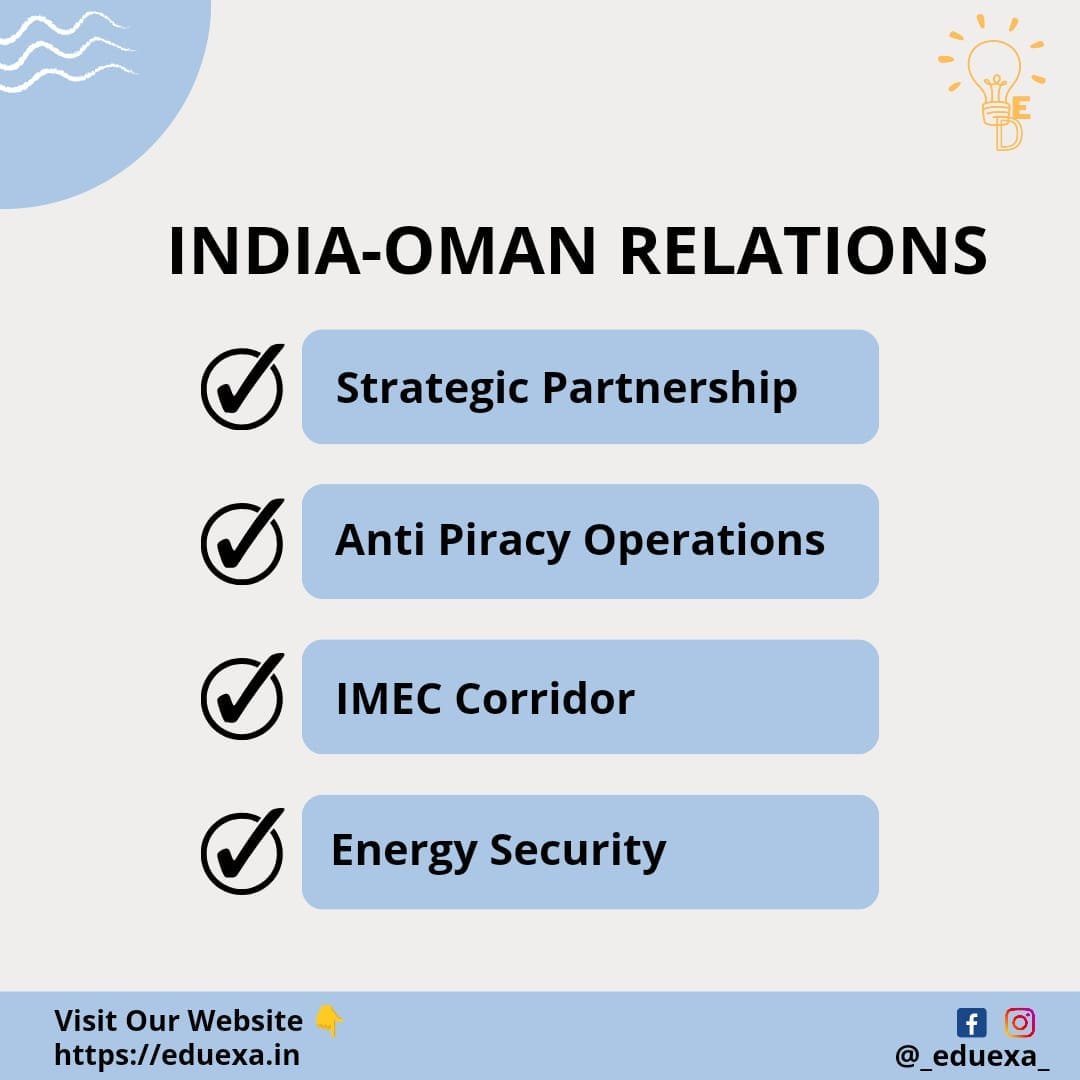 ED

INDIA-OMAN RELATIONS

Strategic Partnership

Anti Piracy Operations

IMEC Corridor

Energy Security

Visit Our Website 👇
https://eduexa.in

@_eduexa_